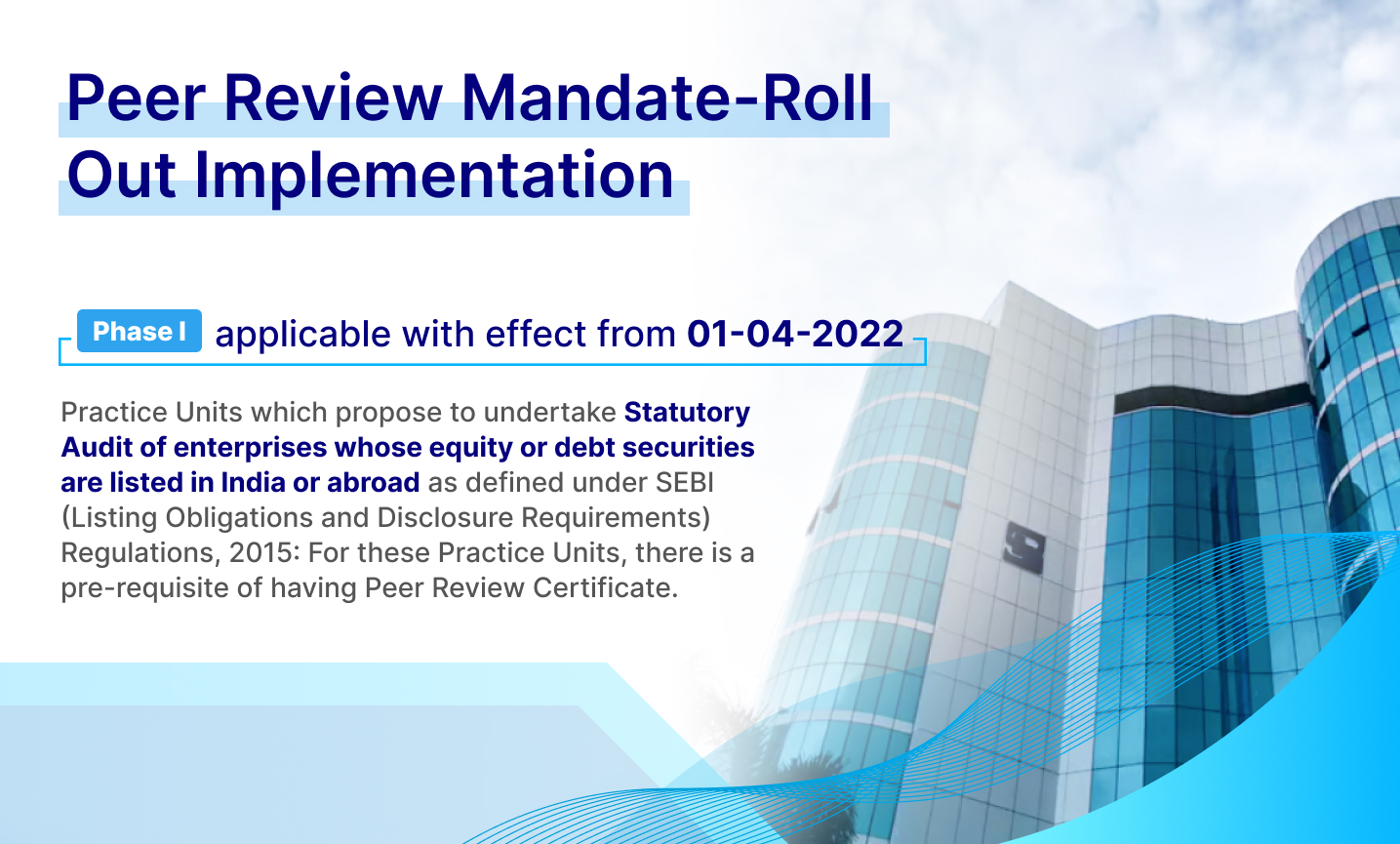 Peer Review Mandate-Roll Out Implementation

Phase I applicable with effect from 01-04-2022

Practice Units which propose to undertake Statutory Audit of enterprises whose equity or debt securities are listed in India or abroad as defined under SEBI (Listing Obligations and Disclosure Requirements) Regulations, 2015: For these Practice Units, there is a pre-requisite of having Peer Review Certificate.